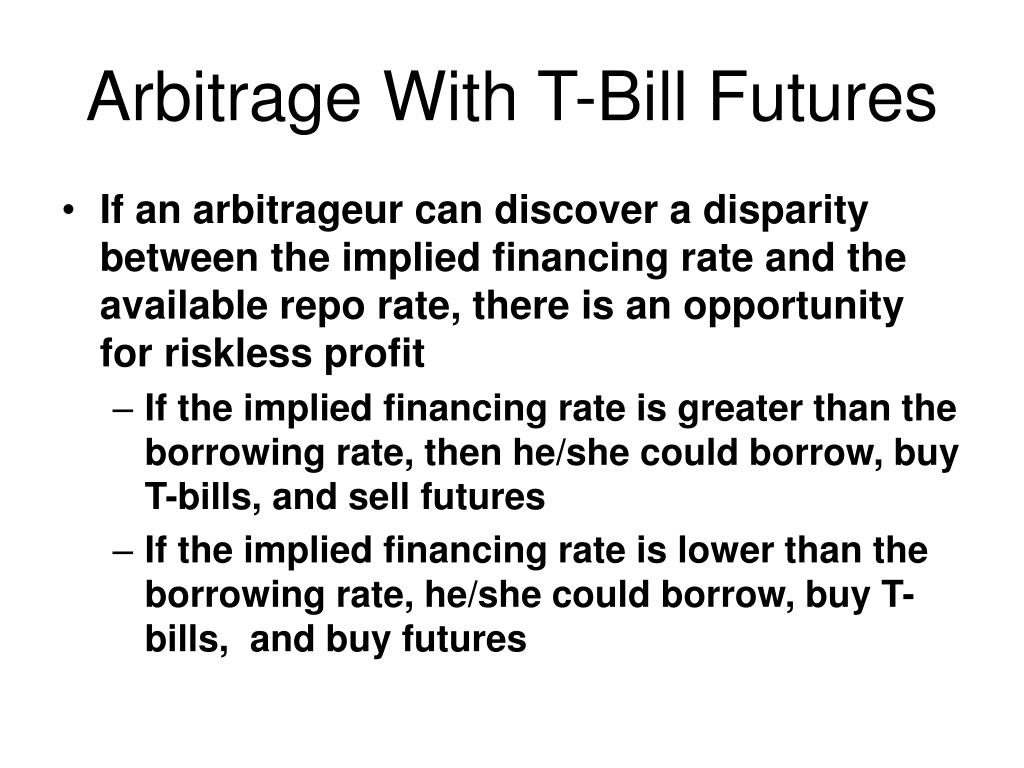 Arbitrage With T-Bill Futures

• If an arbitrageur can discover a disparity between the implied financing rate and the available repo rate, there is an opportunity for riskless profit

– If the implied financing rate is greater than the borrowing rate, then he/she could borrow, buy T-bills, and sell futures

– If the implied financing rate is lower than the borrowing rate, he/she could borrow, buy T-bills, and buy futures